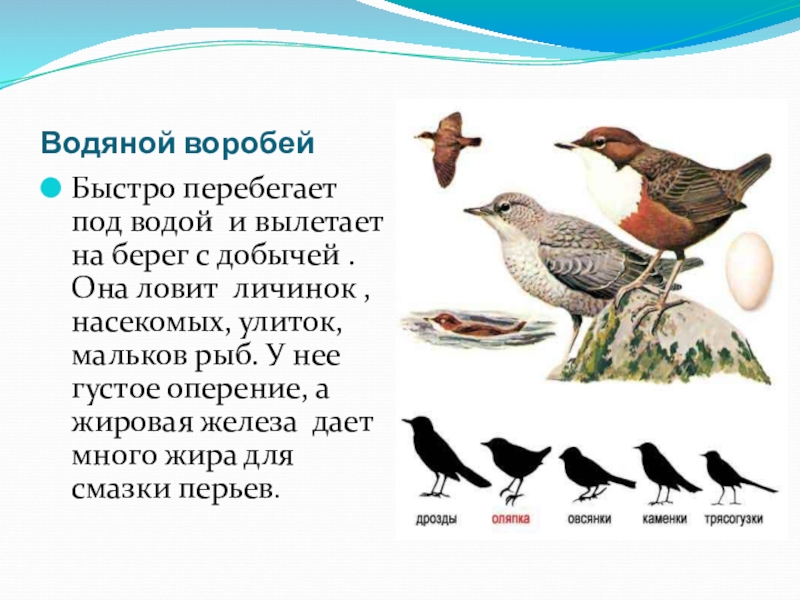 Водяной воробей

Быстро перебегает под водой и вылетает на берег с добычей . Она ловит личинок , насекомых, улиток, мальков рыб. У нее густое оперение, а жировая железа дает много жира для смазки перьев.

дрозды оляпка овсянки каменки трясогузки